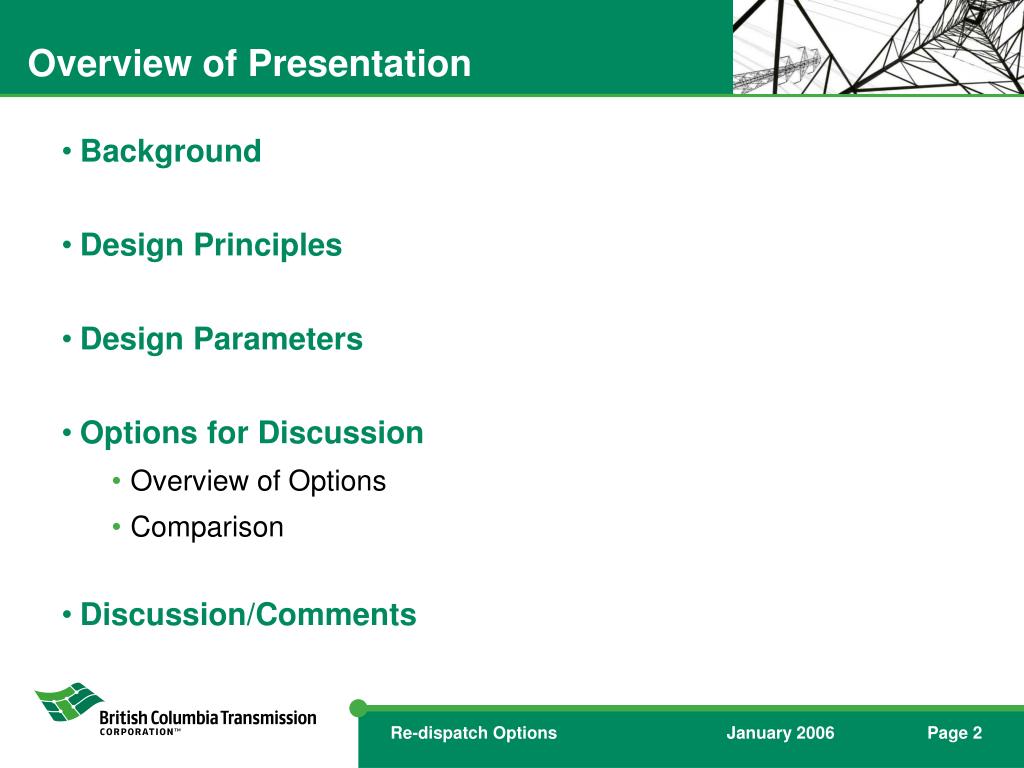 Overview of Presentation

• Background

• Design Principles

• Design Parameters

• Options for Discussion
• Overview of Options
• Comparison

• Discussion/Comments

British Columbia Transmission CORPORATION™

Re-dispatch Options

January 2006

Page 2